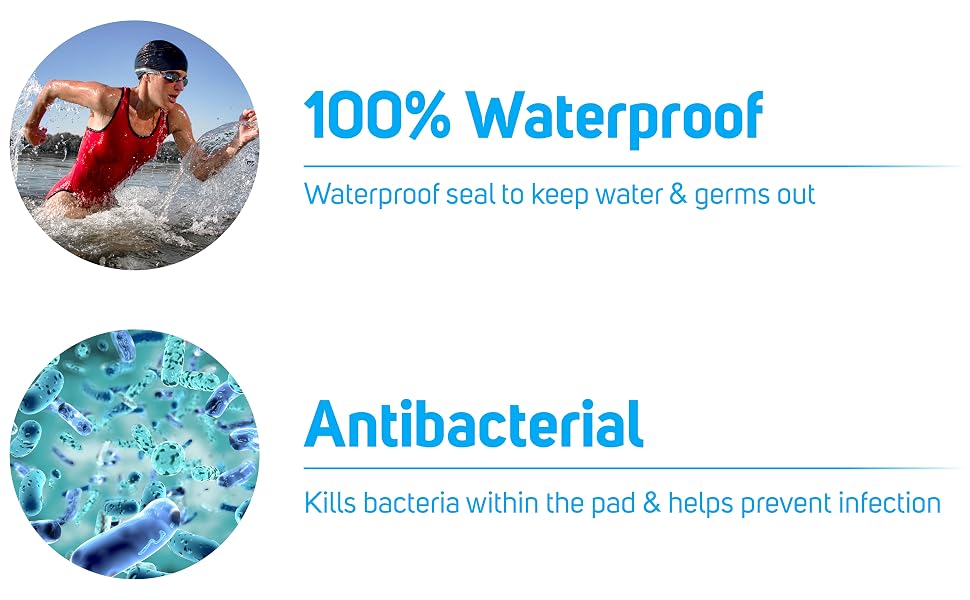 100% Waterproof

Waterproof seal to keep water & germs out

Antibacterial

Kills bacteria within the pad & helps prevent infection